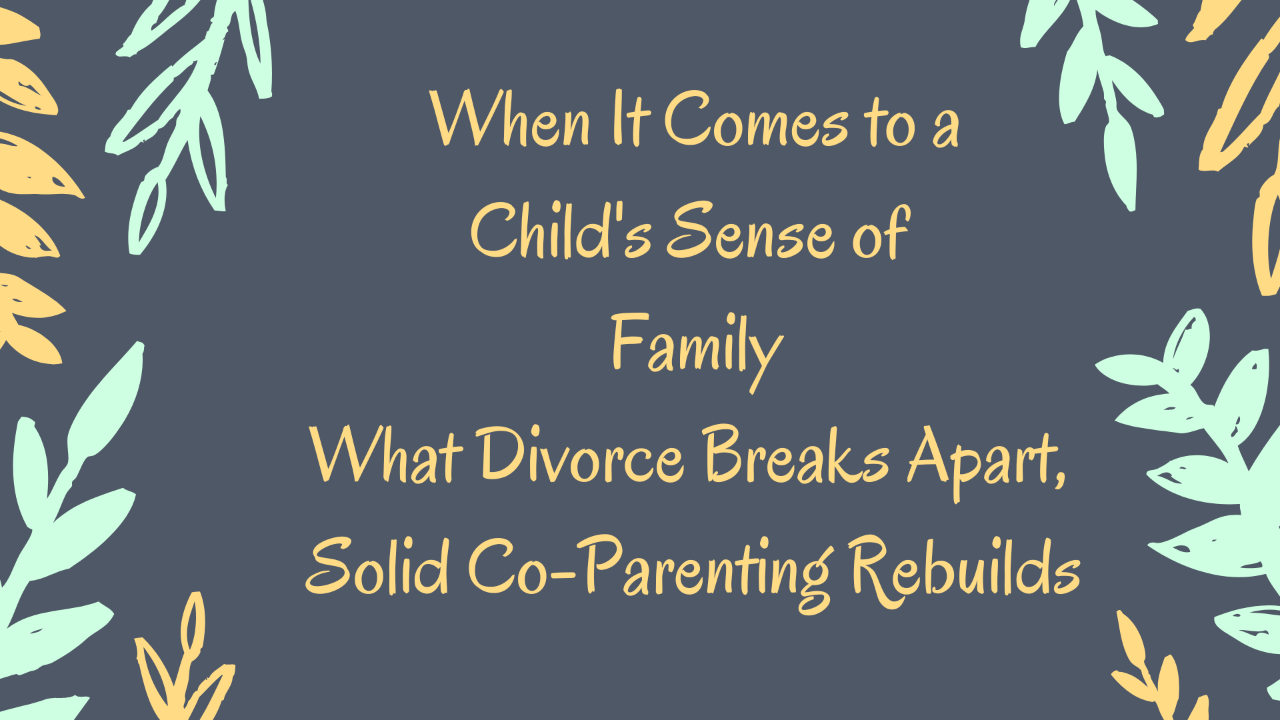 When It Comes to a Child's Sense of Family
What Divorce Breaks Apart, Solid Co-Parenting Rebuilds